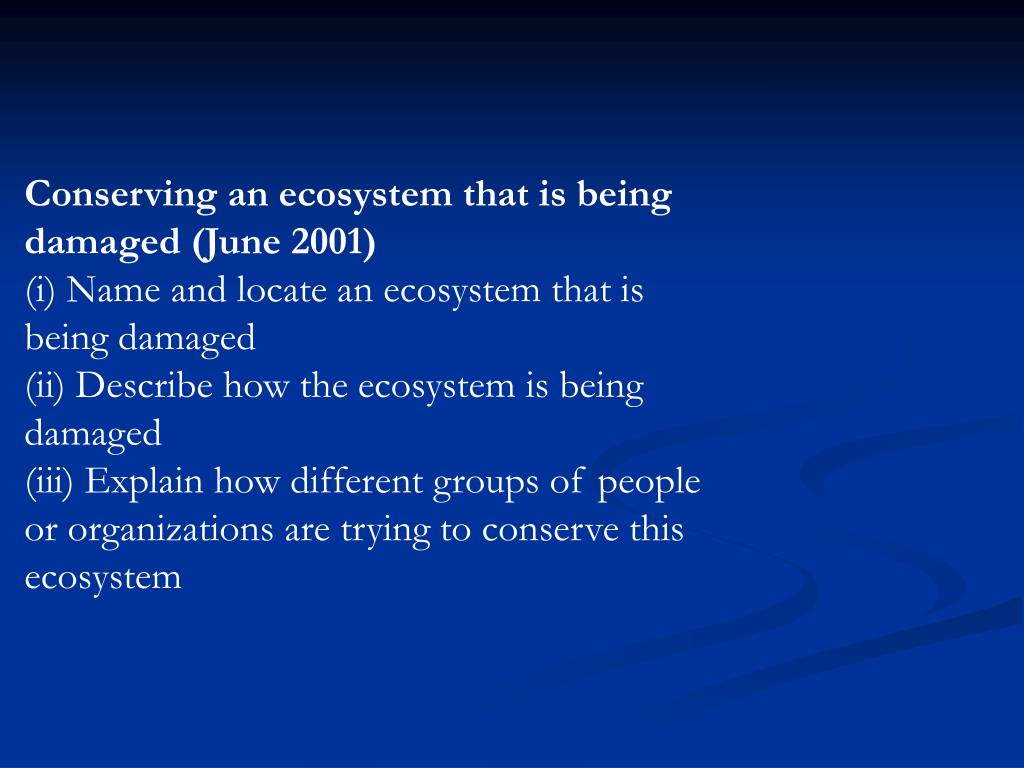 Conserving an ecosystem that is being damaged (June 2001)
(i) Name and locate an ecosystem that is being damaged
(ii) Describe how the ecosystem is being damaged
(iii) Explain how different groups of people or organizations are trying to conserve this ecosystem